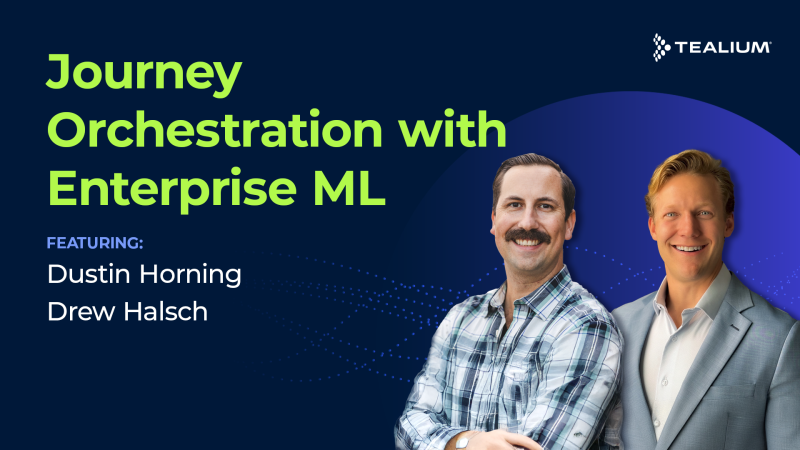 TEALIUM

Journey Orchestration with Enterprise ML

FEATURING:
Dustin Horning
Drew Halsch